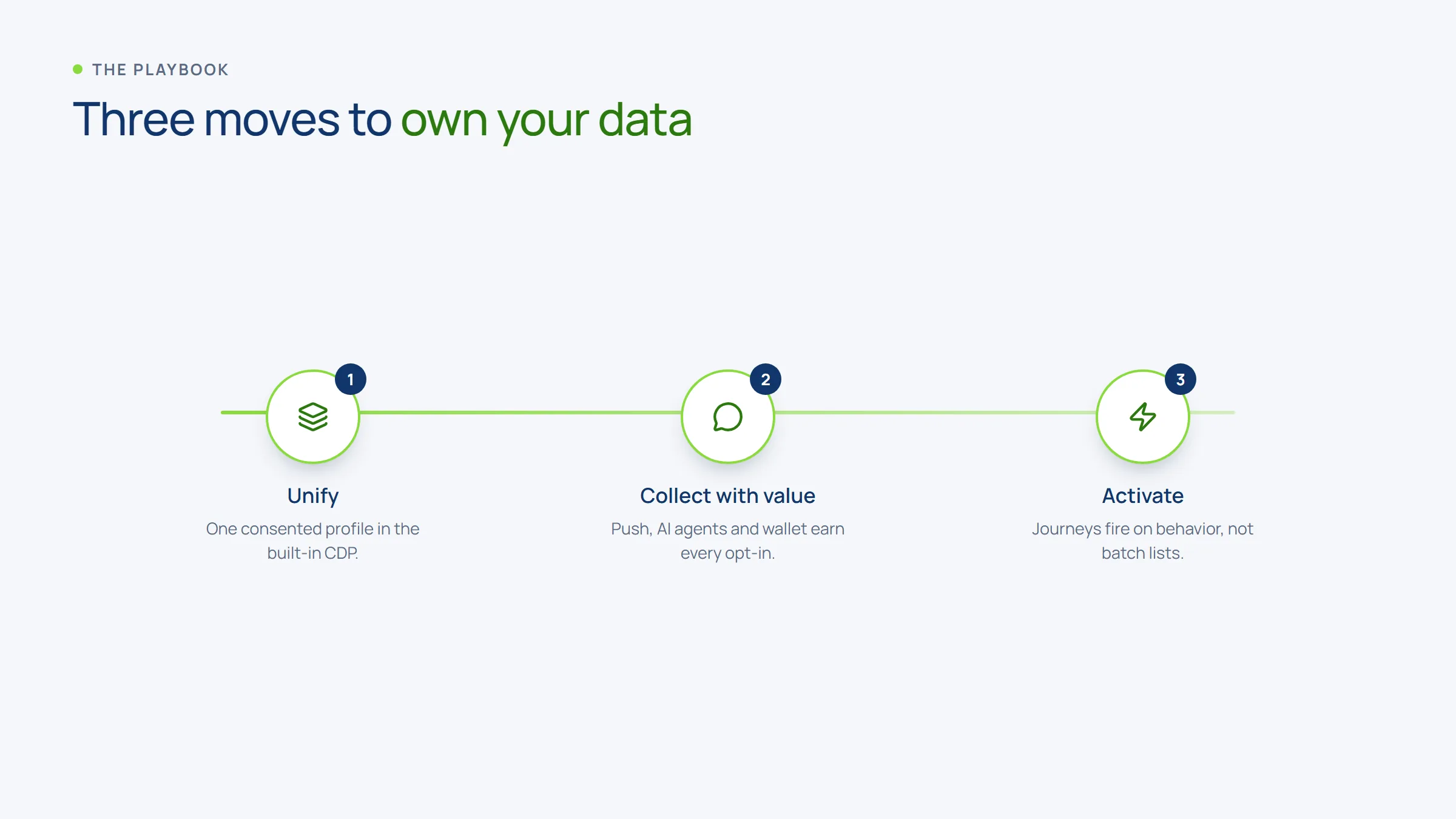 THE PLAYBOOK

Three moves to own your data

1

Unify

One consented profile in the built-in CDP.

2

Collect with value

Push, AI agents and wallet earn every opt-in.

3

Activate

Journeys fire on behavior, not batch lists.